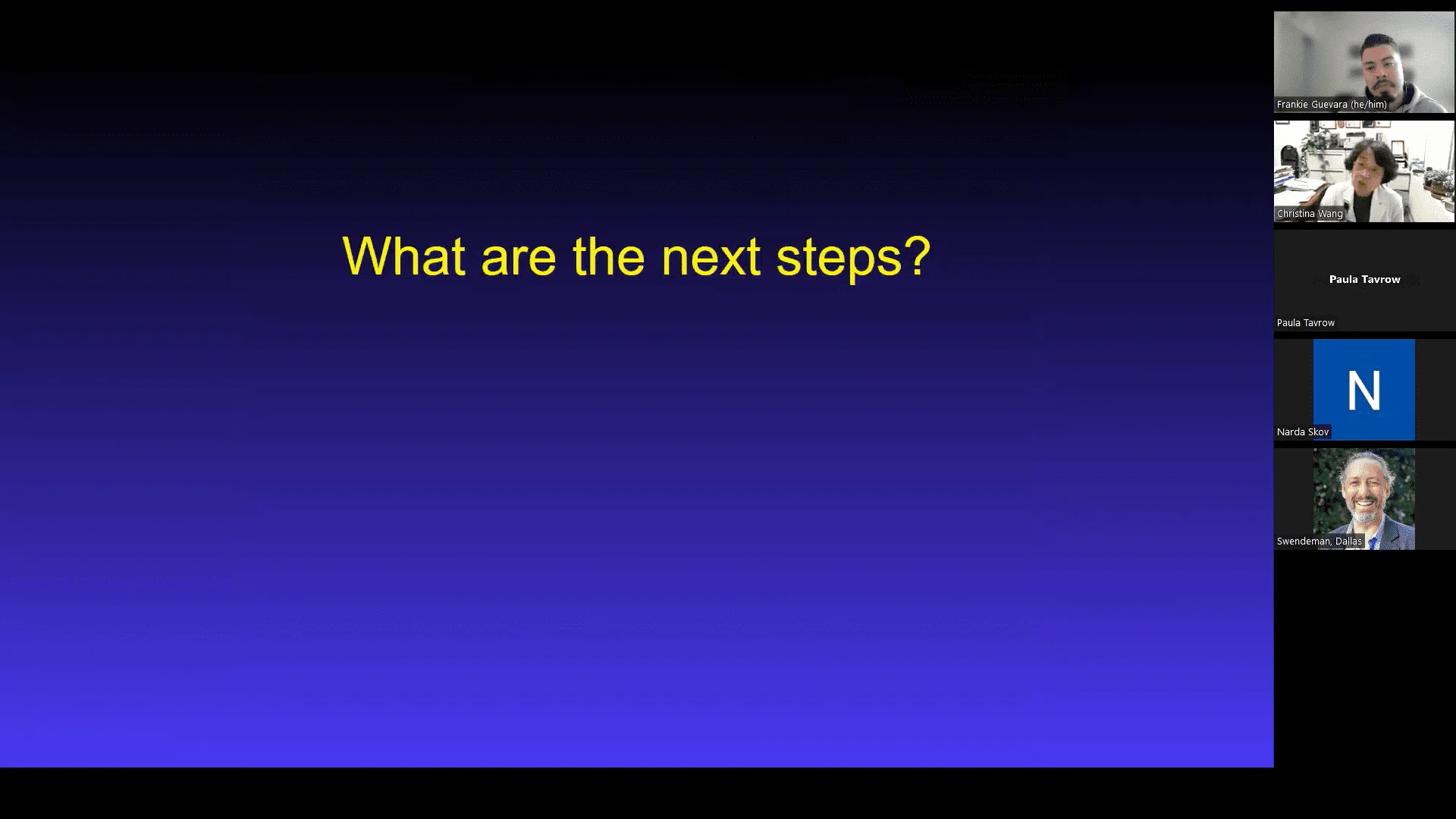 What are the next steps?

Frankie Guevara (he/him)

Christina Wang

Paula Tavrow

Paula Tavrow

N

Narda Skov

Swendeman, Dallas